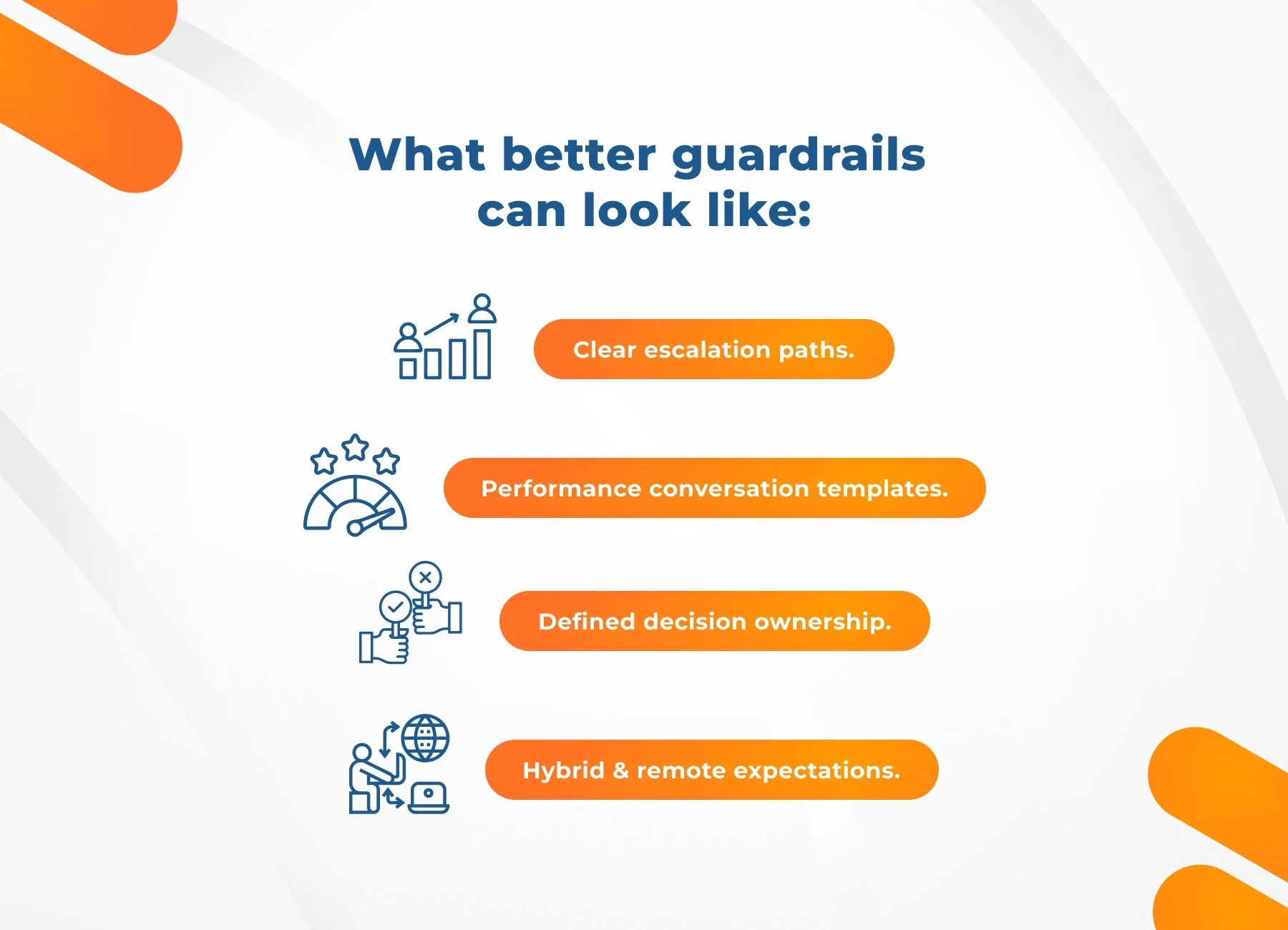 What better guardrails can look like:

Clear escalation paths.

Performance conversation templates.

Defined decision ownership.

Hybrid & remote expectations.